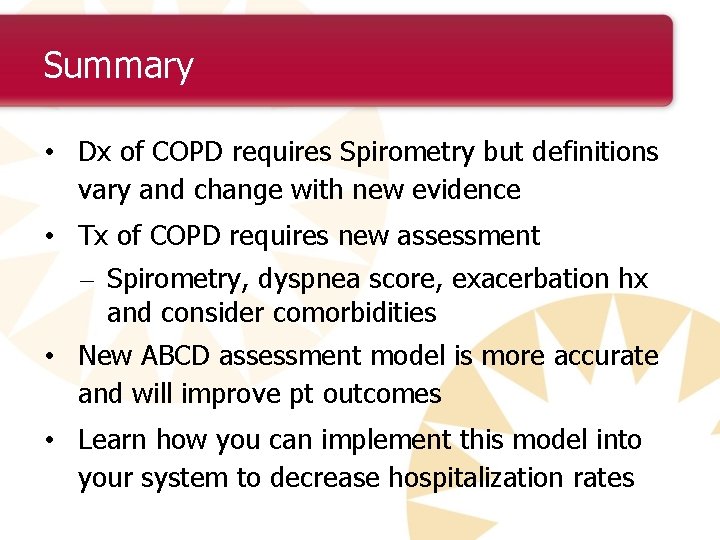 Summary

• Dx of COPD requires Spirometry but definitions vary and change with new evidence

• Tx of COPD requires new assessment

– Spirometry, dyspnea score, exacerbation hx and consider comorbidities

• New ABCD assessment model is more accurate and will improve pt outcomes

• Learn how you can implement this model into your system to decrease hospitalization rates